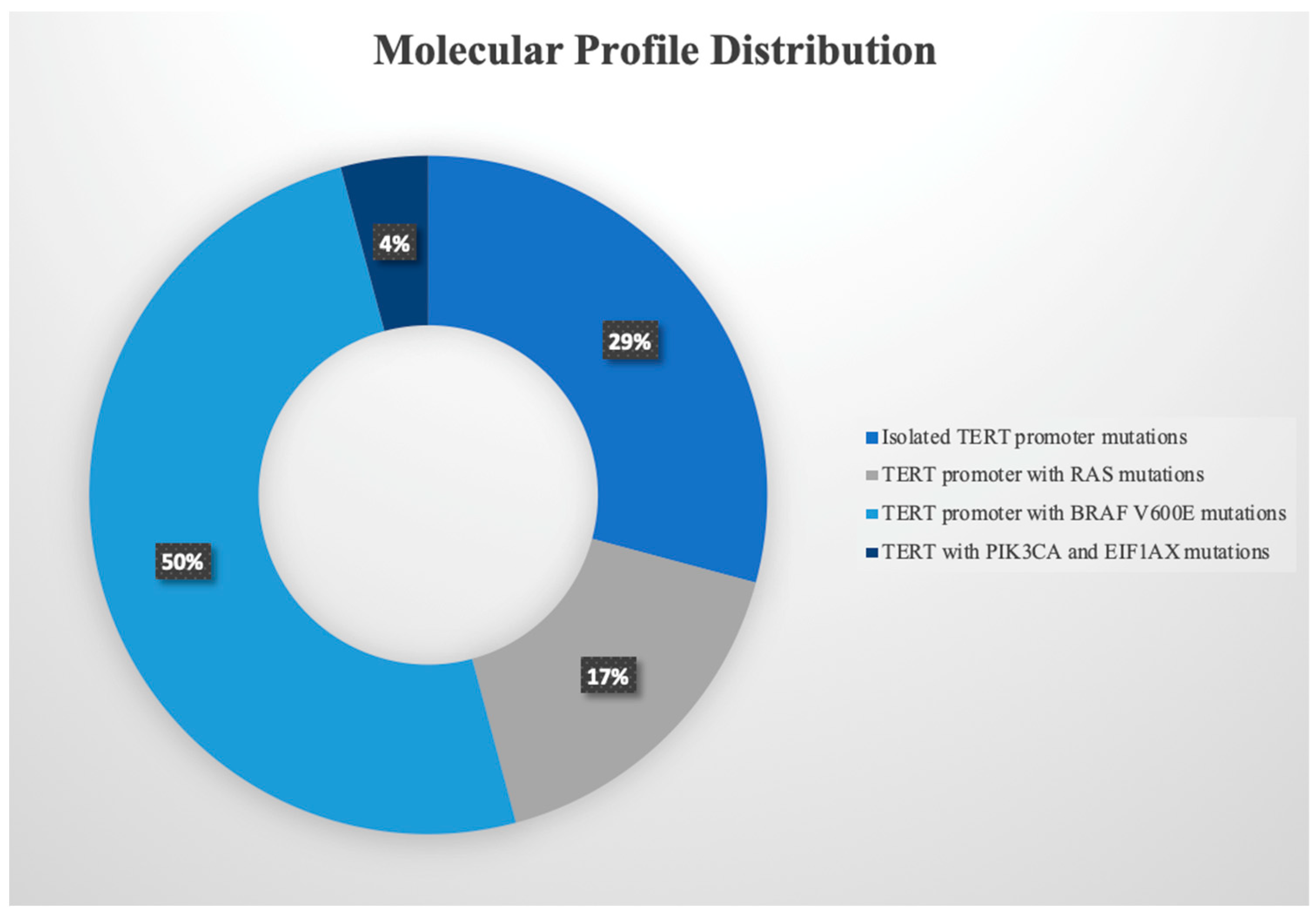 Molecular Profile Distribution

4%

29%

50%

17%

Isolated TERT promoter mutations
TERT promoter with RAS mutations
TERT promoter with BRAF V600E mutations
TERT with PIK3CA and EIF1AX mutations